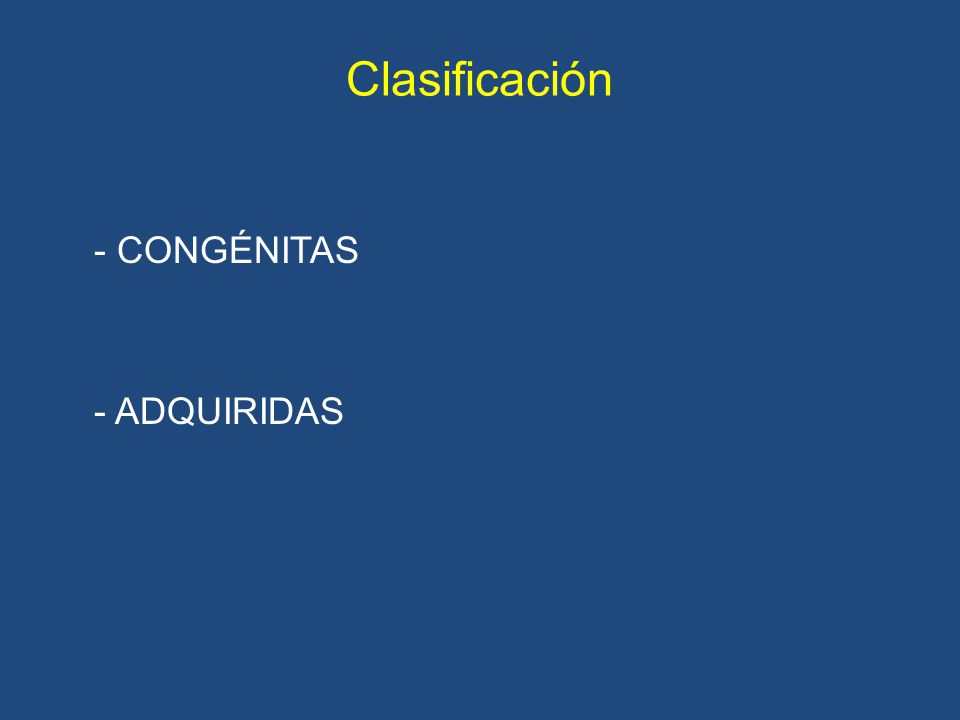 Clasificación

- CONGÉNITAS

- ADQUIRIDAS